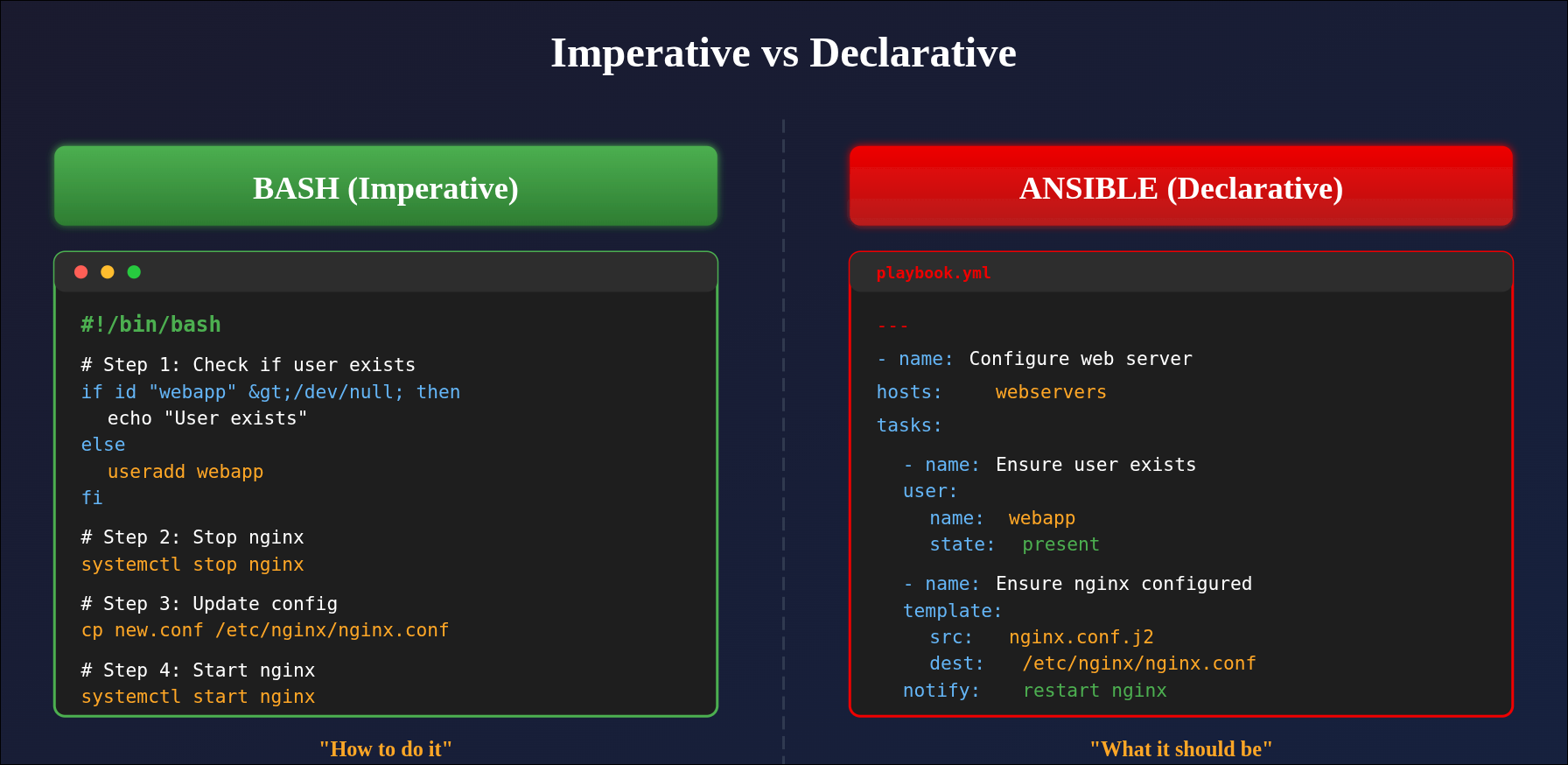 Imperative vs Declarative

BASH (Imperative)

#!/bin/bash
# Step 1: Check if user exists
if id "webapp" &gt;/dev/null; then
echo "User exists"
else
useradd webapp
fi

# Step 2: Stop nginx
systemctl stop nginx

# Step 3: Update config
cp new.conf /etc/nginx/nginx.conf

# Step 4: Start nginx
systemctl start nginx

"How to do it"

ANSIBLE (Declarative)

playbook.yml

---
- name: Configure web server
hosts: webservers
tasks:
- name: Ensure user exists
user:
name: webapp
state: present
- name: Ensure nginx configured
template:
src: nginx.conf.j2
dest: /etc/nginx/nginx.conf
notify: restart nginx

"What it should be"